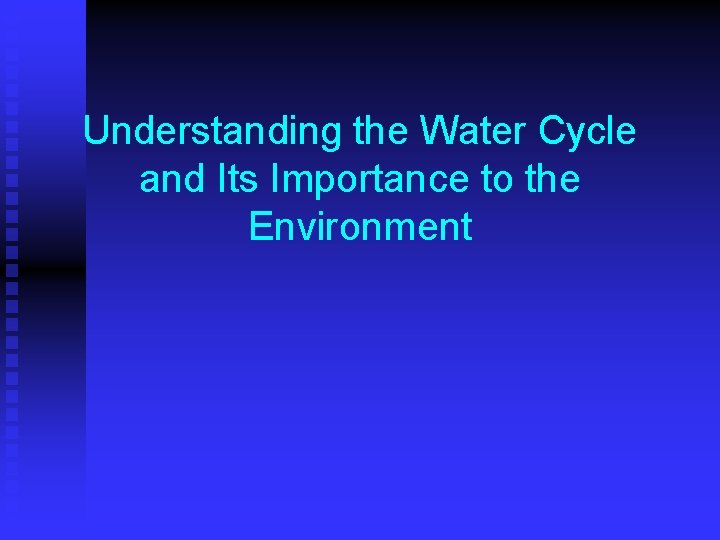 Understanding the Water Cycle and Its Importance to the Environment